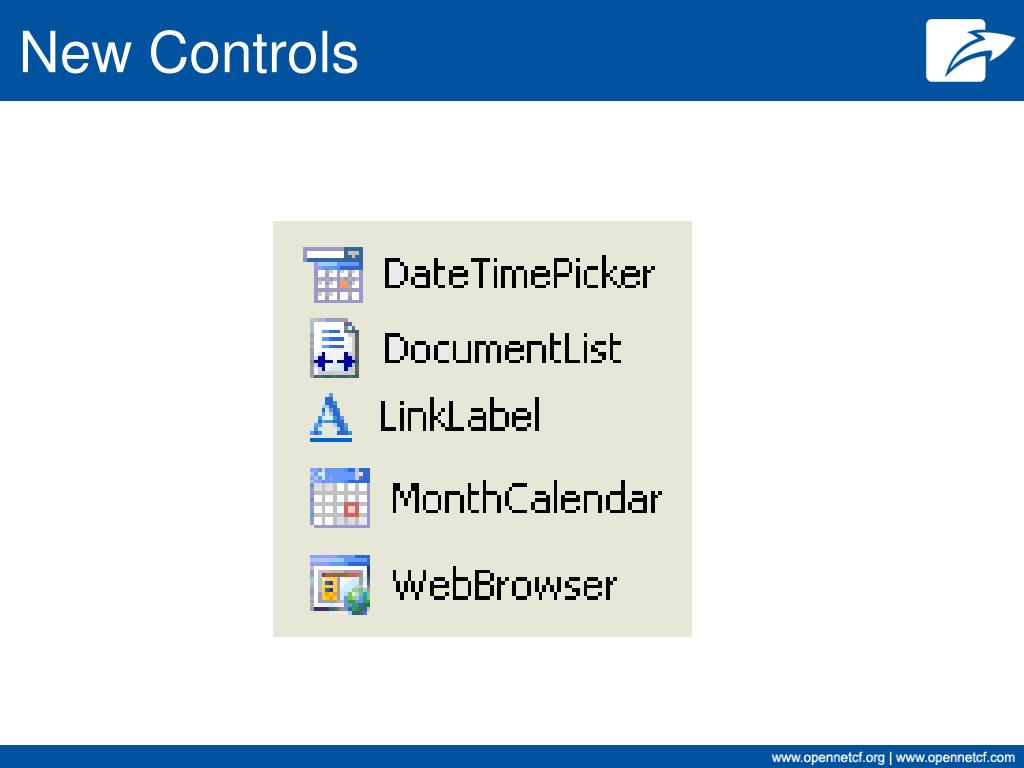 New Controls

DateTimePicker
DocumentList
LinkLabel
MonthCalendar
WebBrowser

www.opennetcf.org | www.opennetcf.com